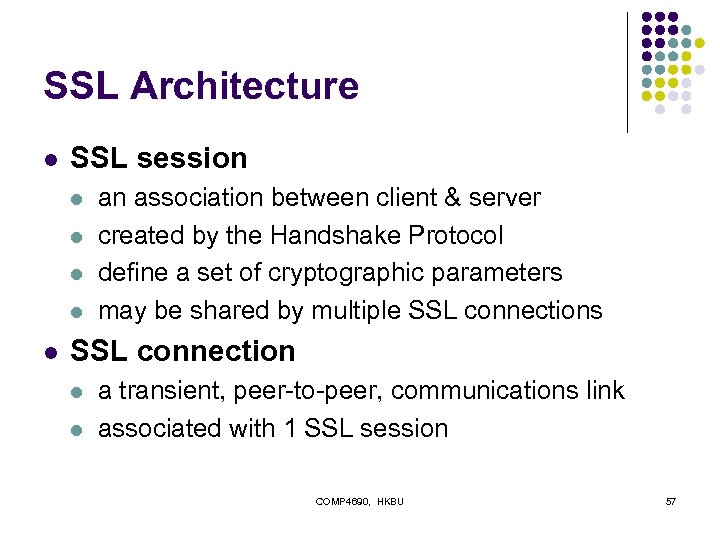 SSL Architecture

- SSL session
  - an association between client & server
  - created by the Handshake Protocol
  - define a set of cryptographic parameters
  - may be shared by multiple SSL connections
- SSL connection
  - a transient, peer-to-peer, communications link
  - associated with 1 SSL session

COMP4690, HKBU

57